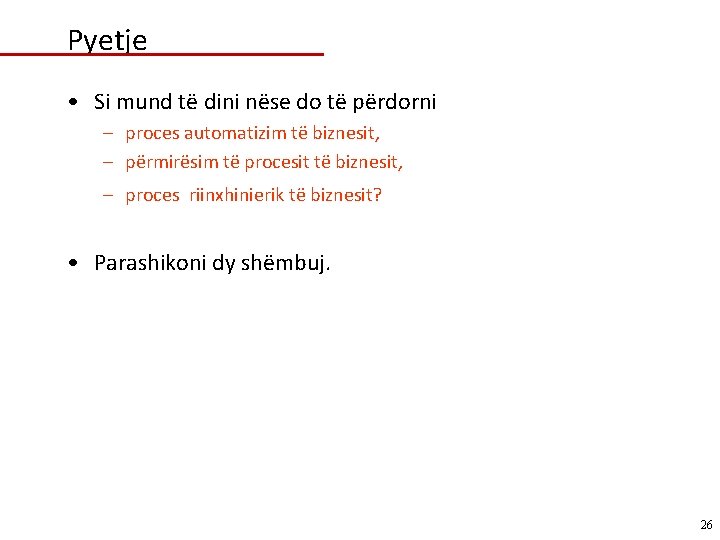 Pyetje

• Si mund të dini nëse do të përdorni
– proces automatizim të biznesit,
– përmirësim të procesit të biznesit,
– proces riinxhinierik të biznesit?

• Parashikoni dy shëmbuj.

26